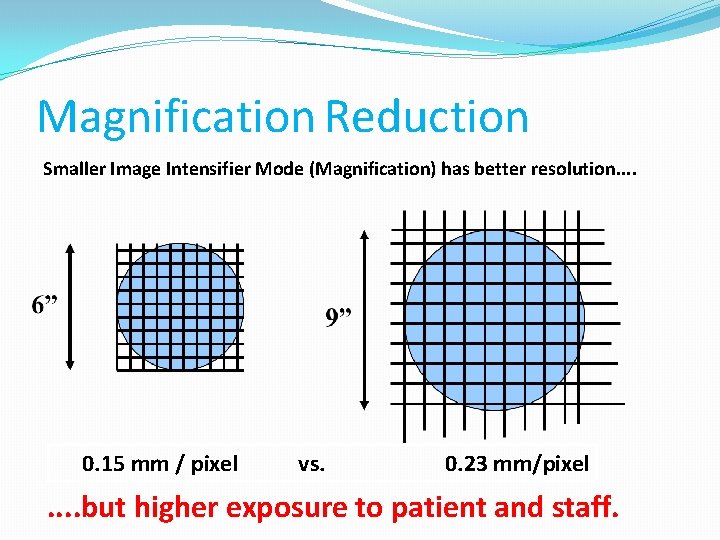 Magnification Reduction

Smaller Image Intensifier Mode (Magnification) has better resolution….

6”

9”

0.15 mm / pixel vs. 0.23 mm/pixel

....but higher exposure to patient and staff.